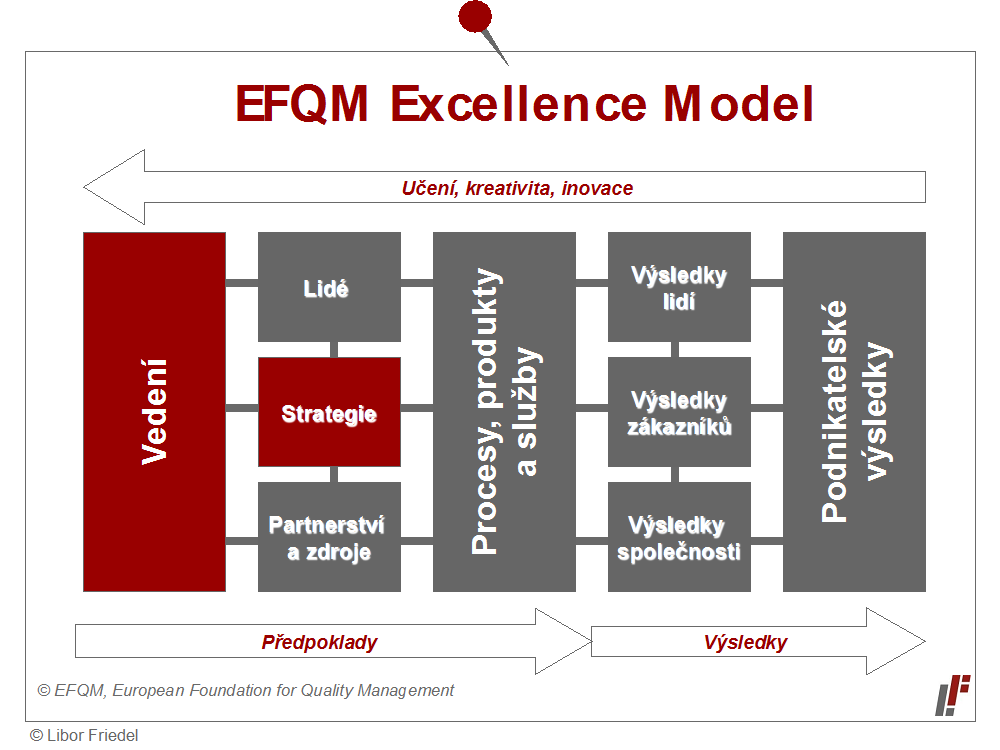 EFQM Excellence Model

Učení, kreativita, inovace

Vedení

Lidé

Strategie

Partnerství a zdroje

Procesy, produkty a služby

Výsledky lidí

Výsledky zákazníků

Výsledky společnosti

Podnikatelské výsledky

Předpoklady

Výsledky

© EFQM, European Foundation for Quality Management

© Libor Friedel